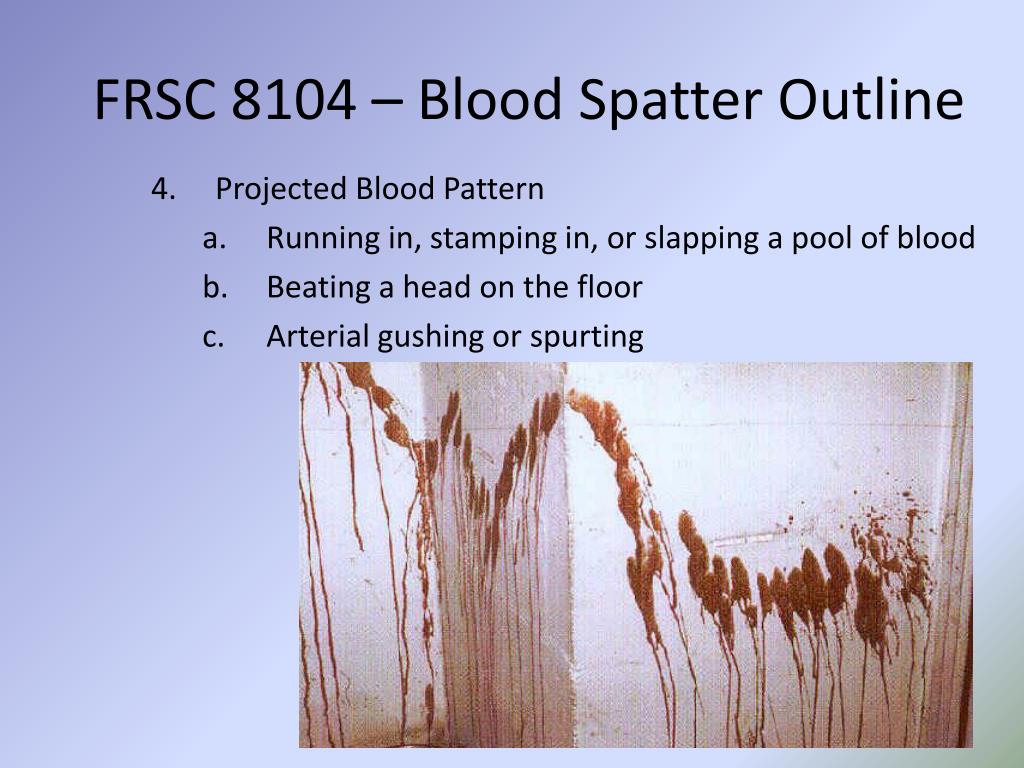 FRSC 8104 – Blood Spatter Outline

4. Projected Blood Pattern
a. Running in, stamping in, or slapping a pool of blood
b. Beating a head on the floor
c. Arterial gushing or spurting